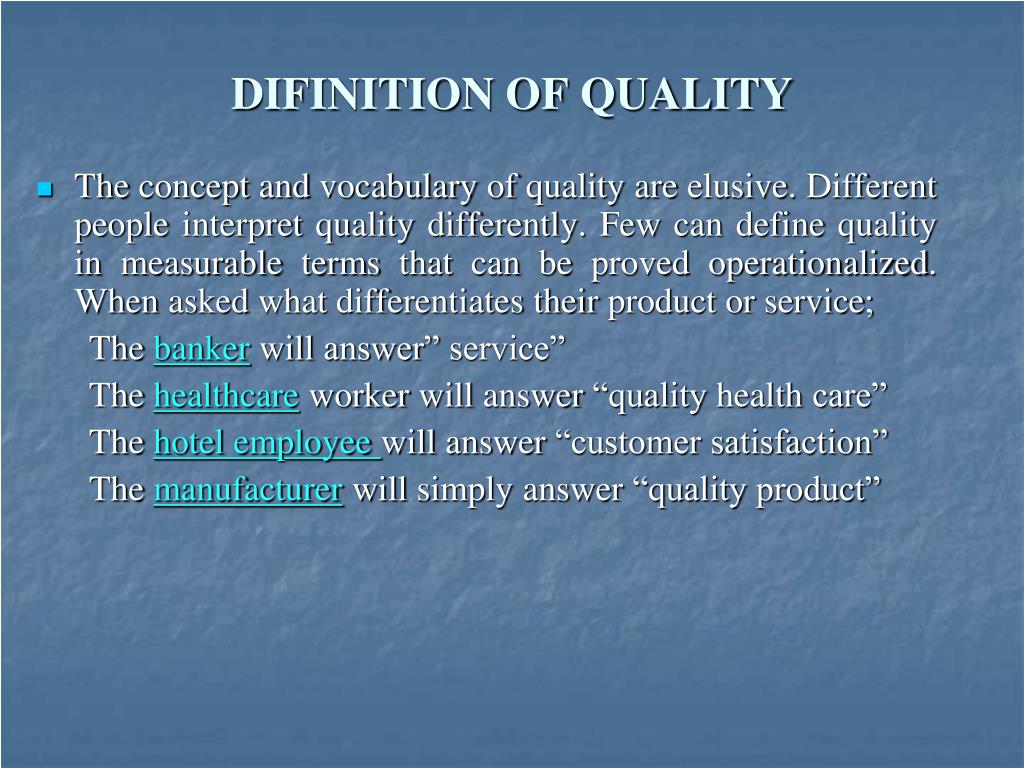 DIFINITION OF QUALITY

The concept and vocabulary of quality are elusive. Different people interpret quality differently. Few can define quality in measurable terms that can be proved operationalized. When asked what differentiates their product or service;

The banker will answer” service”

The healthcare worker will answer “quality health care”

The hotel employee will answer “customer satisfaction”

The manufacturer will simply answer “quality product”